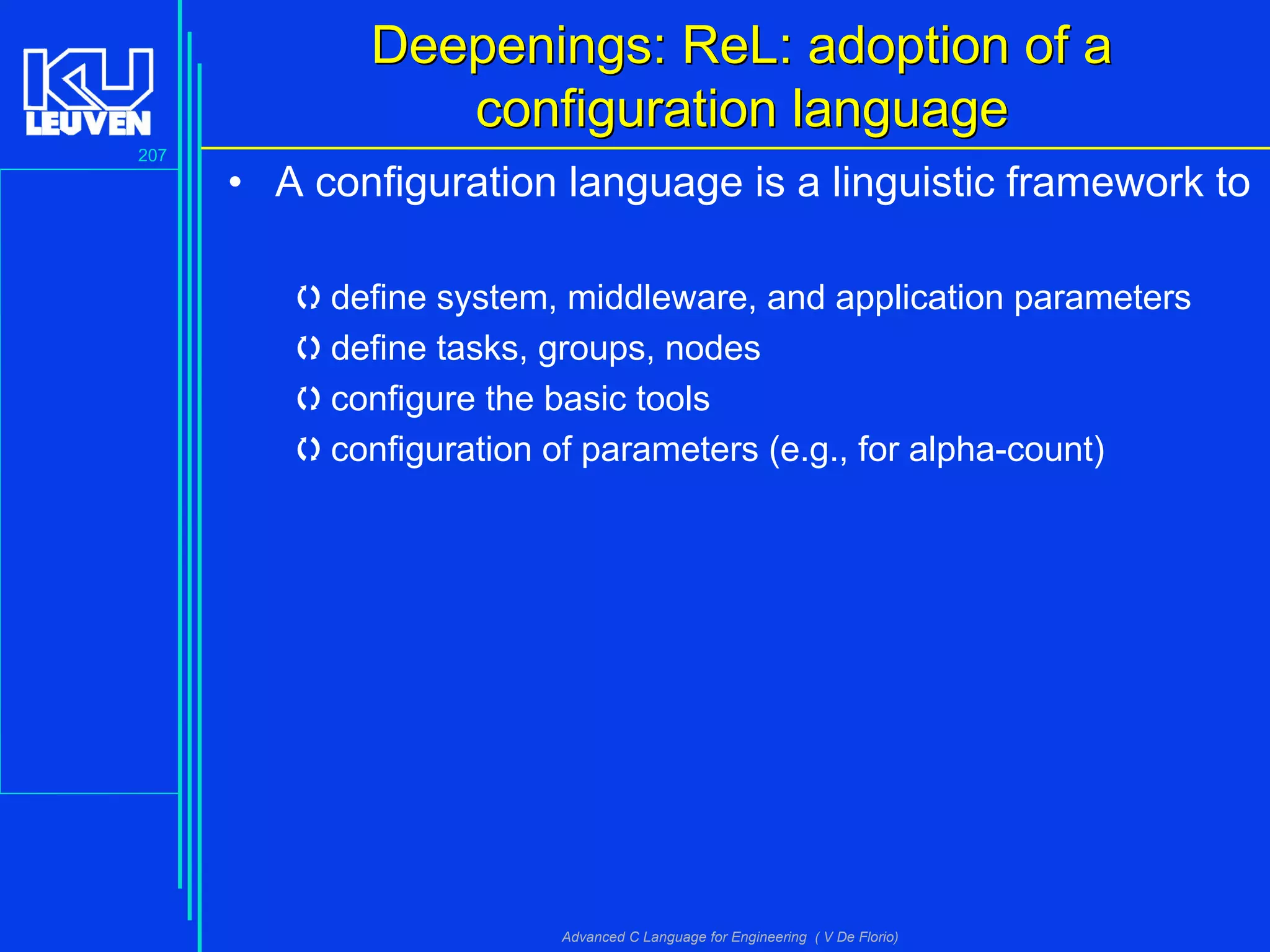 KU LEUVEN

207

Deepenings: ReL: adoption of a configuration language

• A configuration language is a linguistic framework to

define system, middleware, and application parameters

define tasks, groups, nodes

configure the basic tools

configuration of parameters (e.g., for alpha-count)

Advanced C Language for Engineering ( V De Florio)